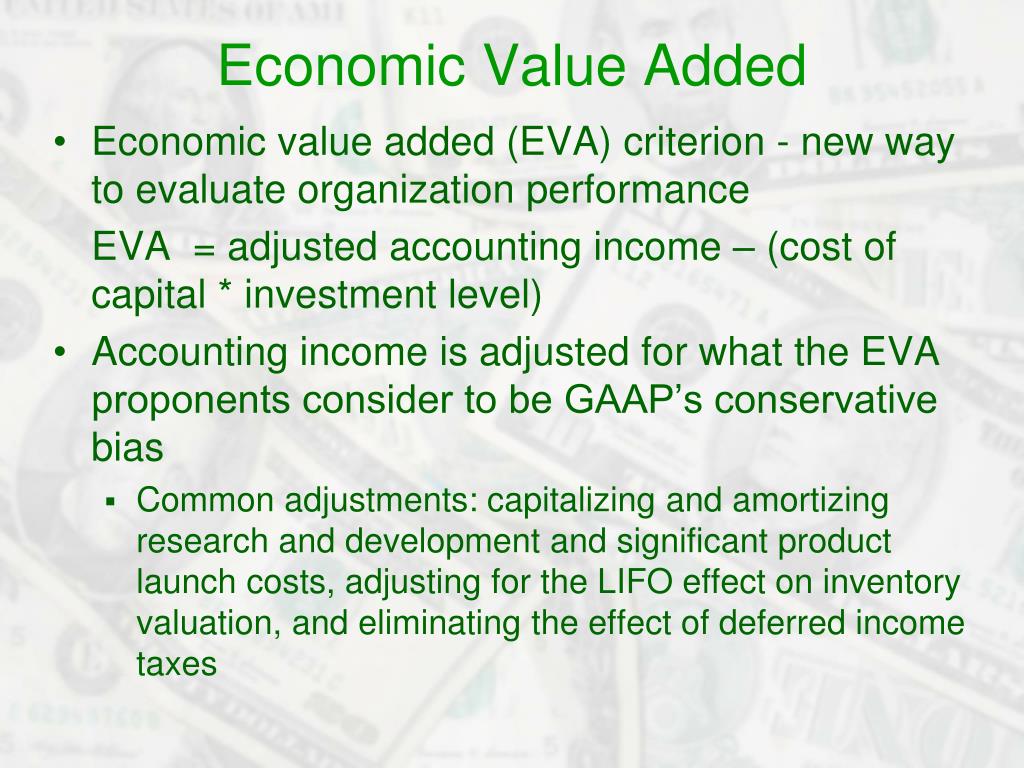 Economic Value Added

• Economic value added (EVA) criterion - new way to evaluate organization performance

EVA = adjusted accounting income – (cost of capital * investment level)

• Accounting income is adjusted for what the EVA proponents consider to be GAAP's conservative bias

▪ Common adjustments: capitalizing and amortizing research and development and significant product launch costs, adjusting for the LIFO effect on inventory valuation, and eliminating the effect of deferred income taxes